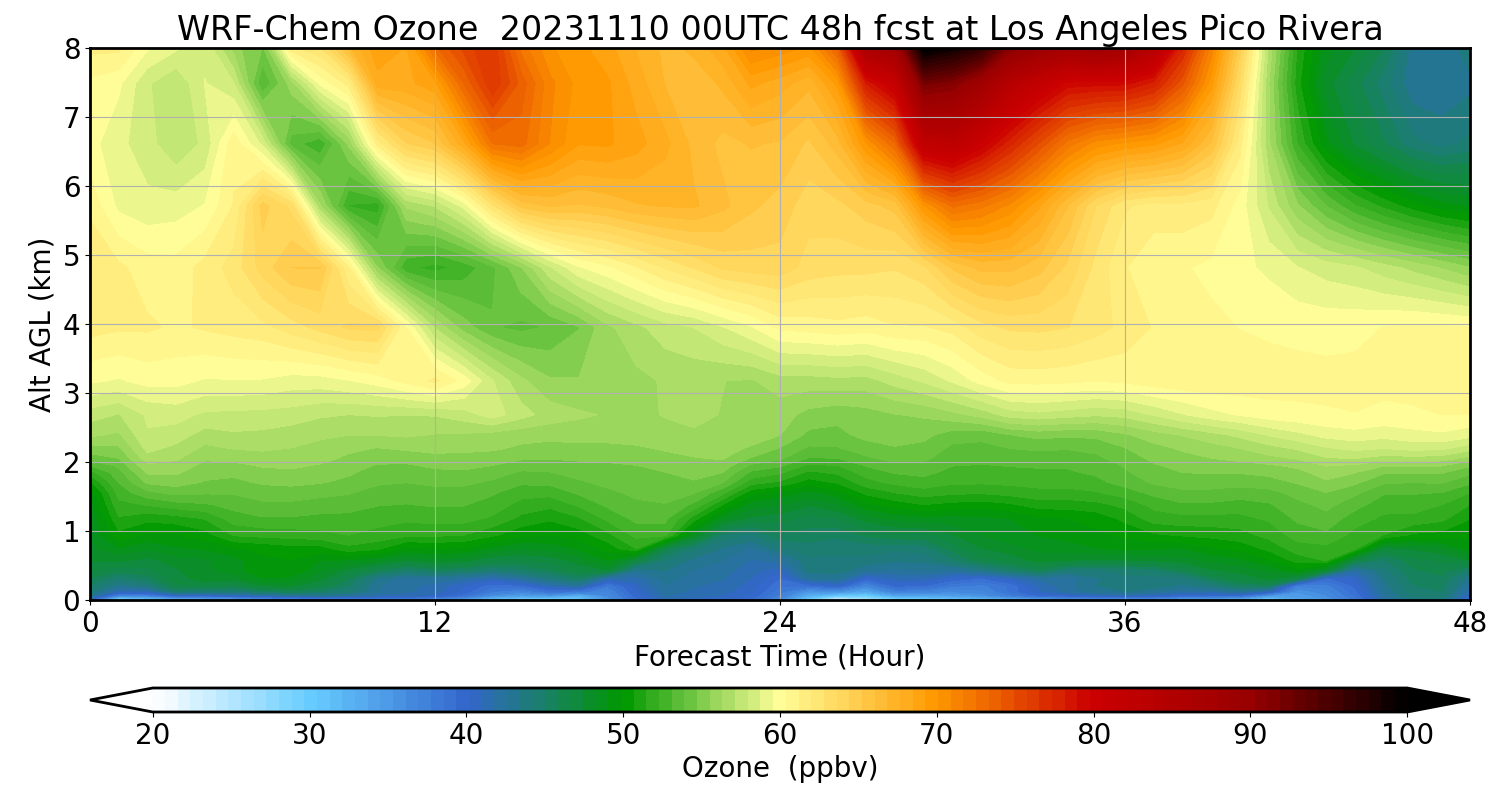 WRF-Chem Ozone 20231110 00UTC 48h fcst at Los Angeles Pico Rivera

Alt AGL (km)

8
7
6
5
4
3
2
1
0

0
12
24
36
48

Forecast Time (Hour)

20
30
40
50
60
70
80
90
100

Ozone (ppbv)